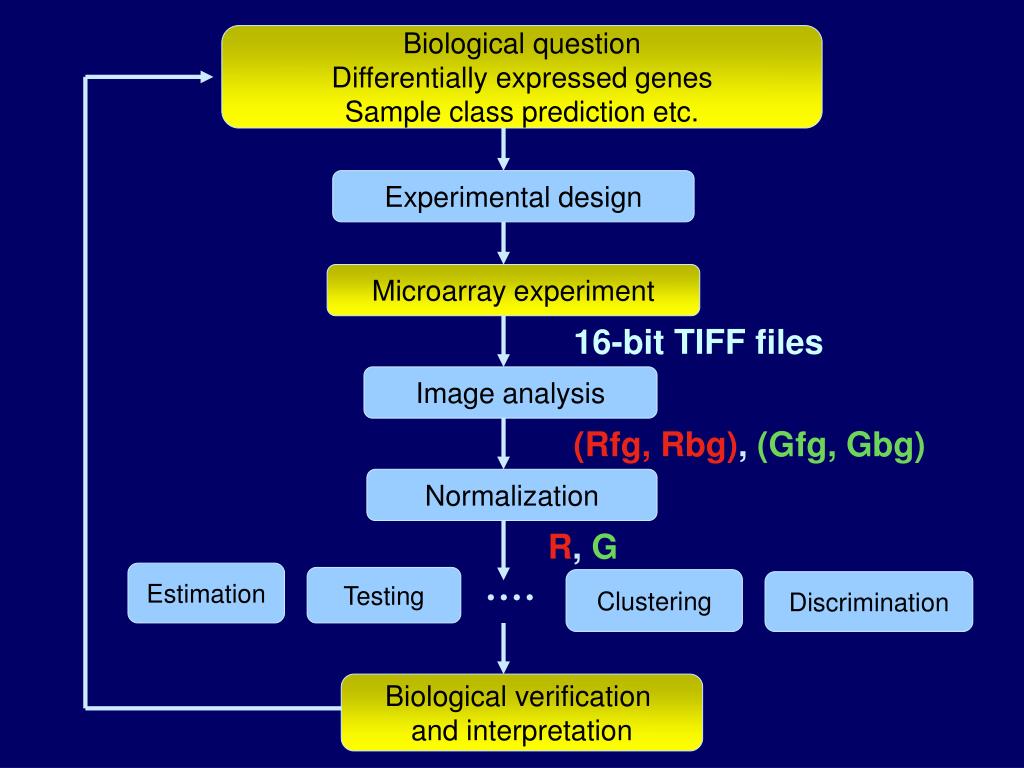 Biological question
Differentially expressed genes
Sample class prediction etc.

Experimental design

Microarray experiment

16-bit TIFF files

Image analysis

(Rfg, Rbg), (Gfg, Gbg)

Normalization

R, G

Estimation

Testing

….

Clustering

Discrimination

Biological verification
and interpretation